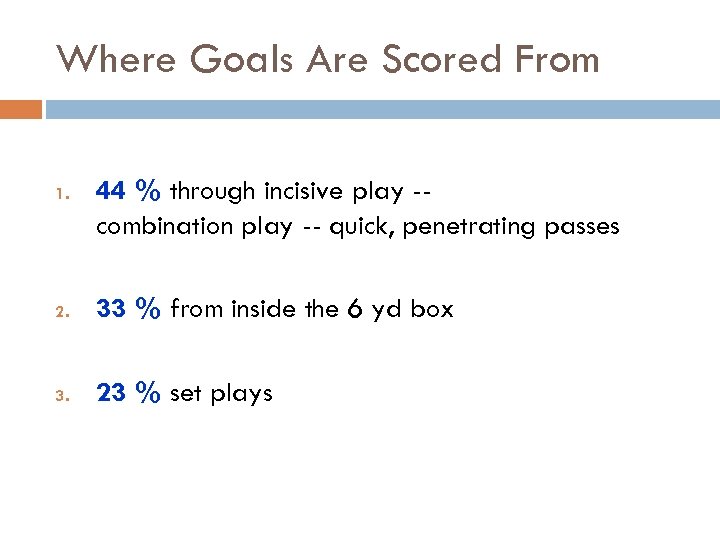 Where Goals Are Scored From

1. 44 % through incisive play -- combination play -- quick, penetrating passes

2. 33 % from inside the 6 yd box

3. 23 % set plays